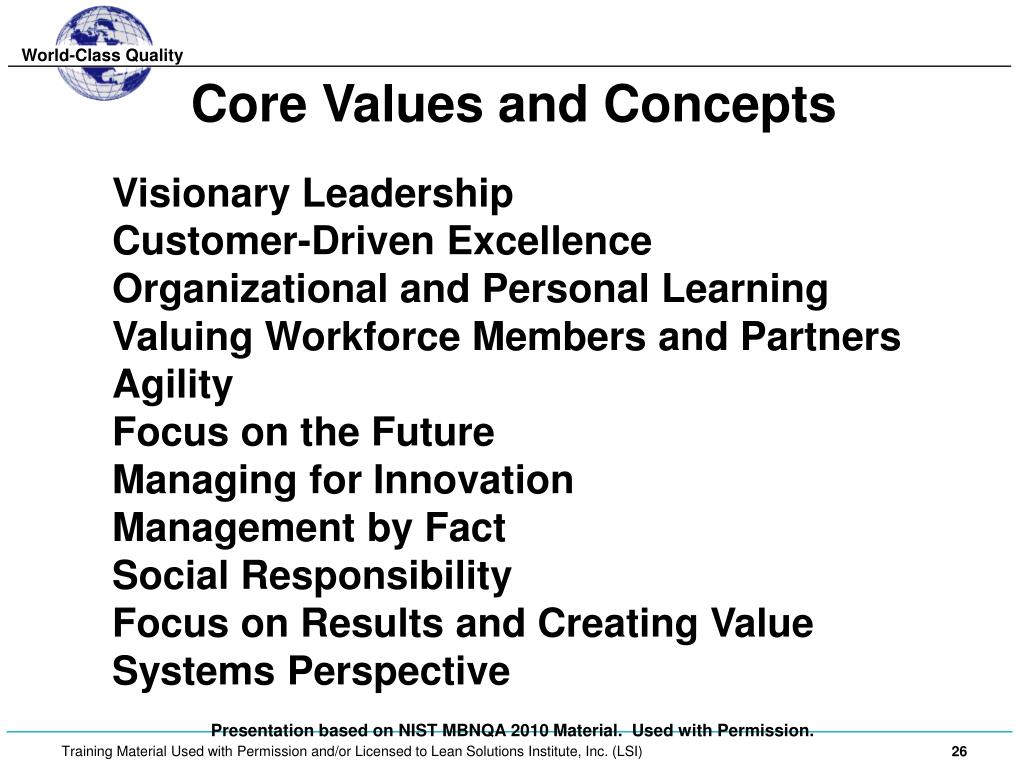 World-Class Quality

Core Values and Concepts

Visionary Leadership
Customer-Driven Excellence
Organizational and Personal Learning
Valuing Workforce Members and Partners
Agility
Focus on the Future
Managing for Innovation
Management by Fact
Social Responsibility
Focus on Results and Creating Value
Systems Perspective

Presentation based on NIST MBNQA 2010 Material. Used with Permission.

Training Material Used with Permission and/or Licensed to Lean Solutions Institute, Inc. (LSI) 26